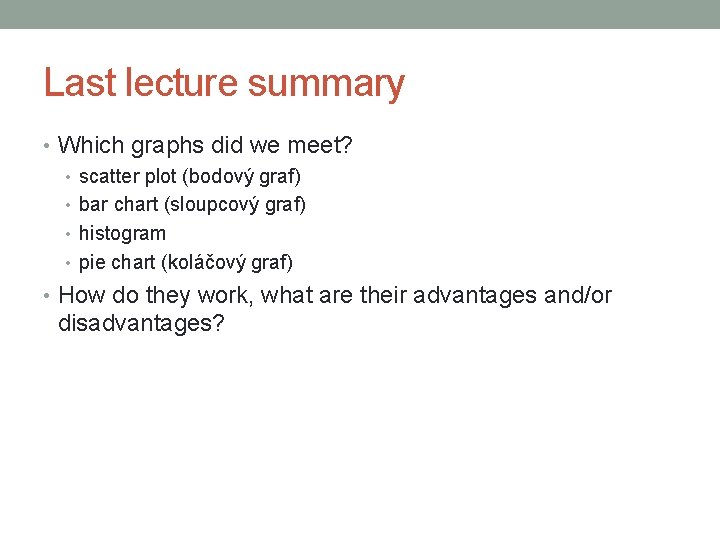 Last lecture summary

• Which graphs did we meet?
 • scatter plot (bodový graf)
 • bar chart (sloupcový graf)
 • histogram
 • pie chart (koláčový graf)
• How do they work, what are their advantages and/or disadvantages?